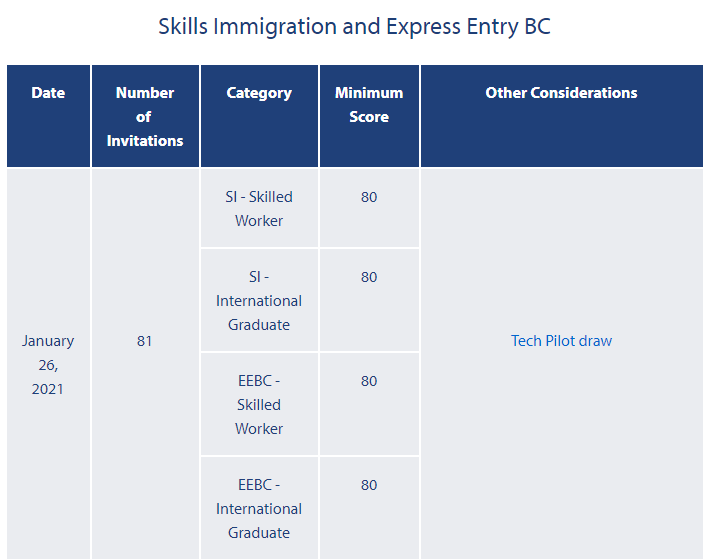 Skills Immigration and Express Entry BC

| Date | Number of Invitations | Category | Minimum Score | Other Considerations |
|---|---|---|---|---|
| January 26, 2021 | 81 | SI - Skilled Worker | 80 | Tech Pilot draw |
| | | SI - International Graduate | 80 | |
| | | EEBC - Skilled Worker | 80 | |
| | | EEBC - International Graduate | 80 | |